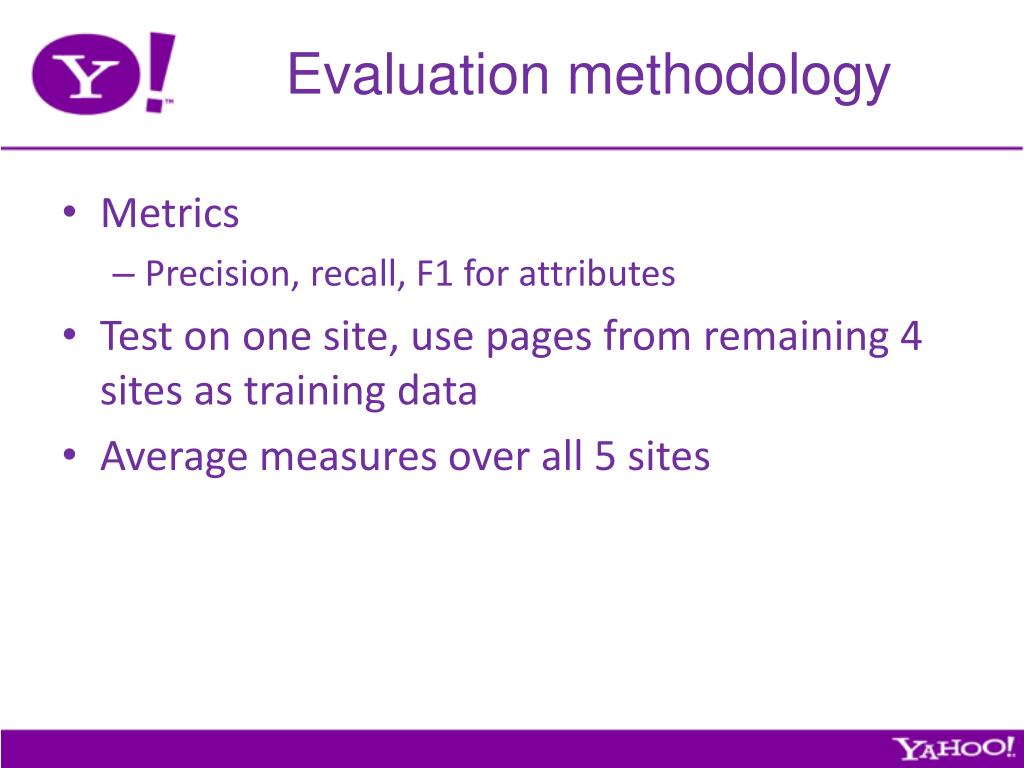 Y!

Evaluation methodology

• Metrics
– Precision, recall, F1 for attributes
• Test on one site, use pages from remaining 4 sites as training data
• Average measures over all 5 sites

YAHOO!